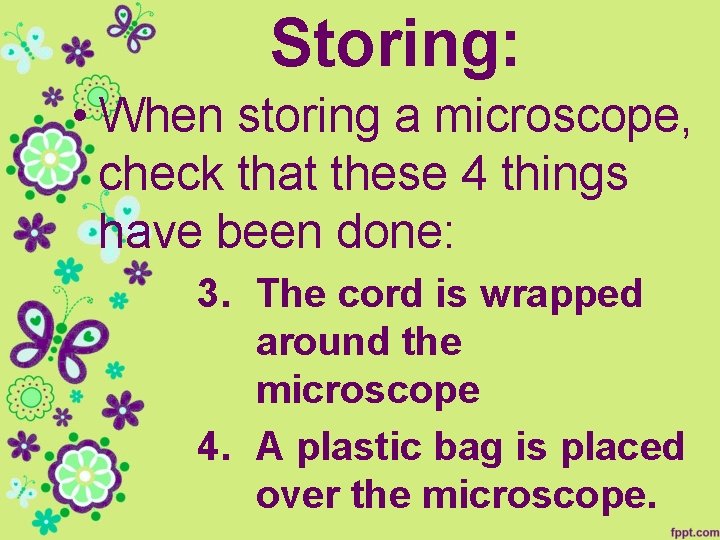 Storing:

• When storing a microscope, check that these 4 things have been done:

3. The cord is wrapped around the microscope
4. A plastic bag is placed over the microscope.

fppt.com